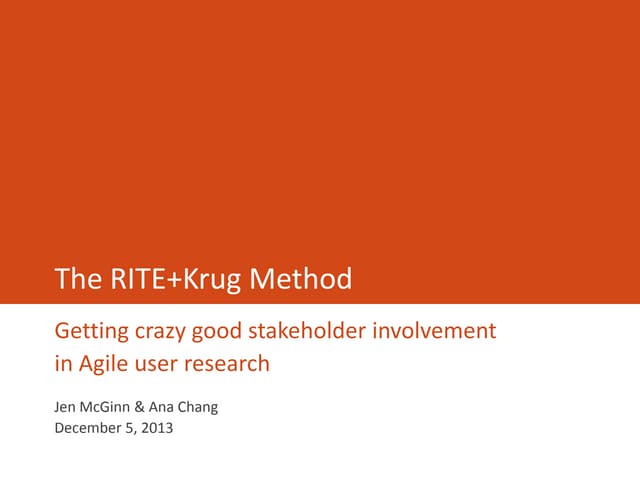 The RITE+Krug Method

Getting crazy good stakeholder involvement in Agile user research

Jen McGinn & Ana Chang
December 5, 2013